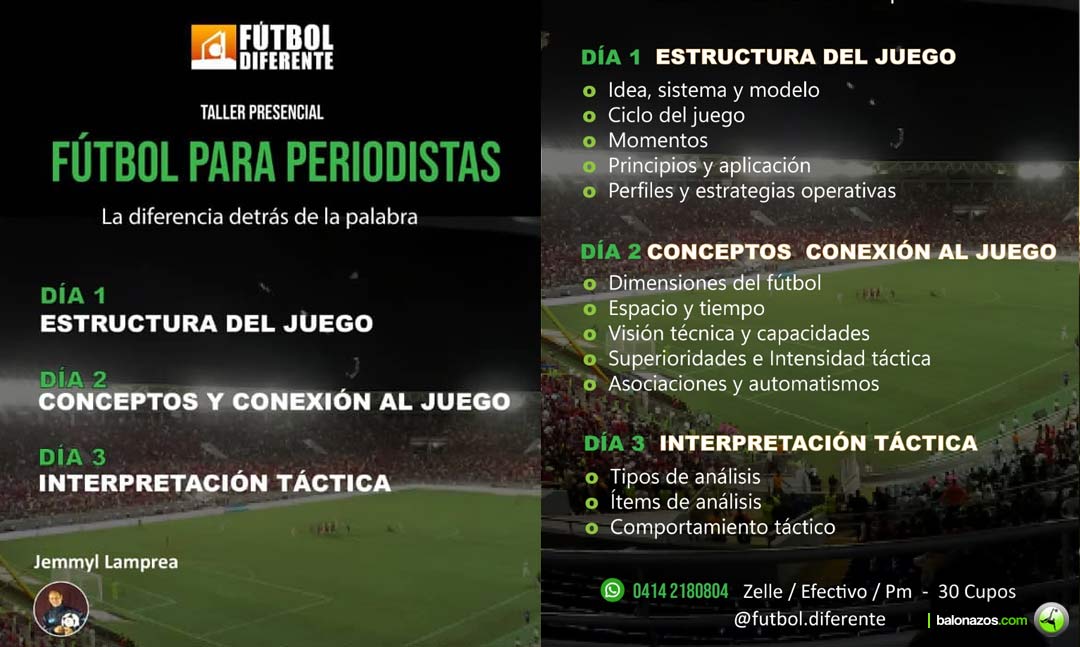 FÚTBOL DIFERENTE

TALLER PRESENCIAL

FÚTBOL PARA PERIODISTAS

La diferencia detrás de la palabra

DÍA 1
ESTRUCTURA DEL JUEGO

DÍA 2
CONCEPTOS Y CONEXIÓN AL JUEGO

DÍA 3
INTERPRETACIÓN TÁCTICA

Jemmyl Lamprea

DÍA 1 ESTRUCTURA DEL JUEGO
Idea, sistema y modelo
Ciclo del juego
Momentos
Principios y aplicación
Perfiles y estrategias operativas

DÍA 2 CONCEPTOS CONEXIÓN AL JUEGO
Dimensiones del fútbol
Espacio y tiempo
Visión técnica y capacidades
Superioridades e Intensidad táctica
Asociaciones y automatismos

DÍA 3 INTERPRETACIÓN TÁCTICA
Tipos de análisis
Ítems de análisis
Comportamiento táctico

0414 2180804 Zelle / Efectivo / Pm - 30 Cupos
@futbol.diferente

balonazos.com